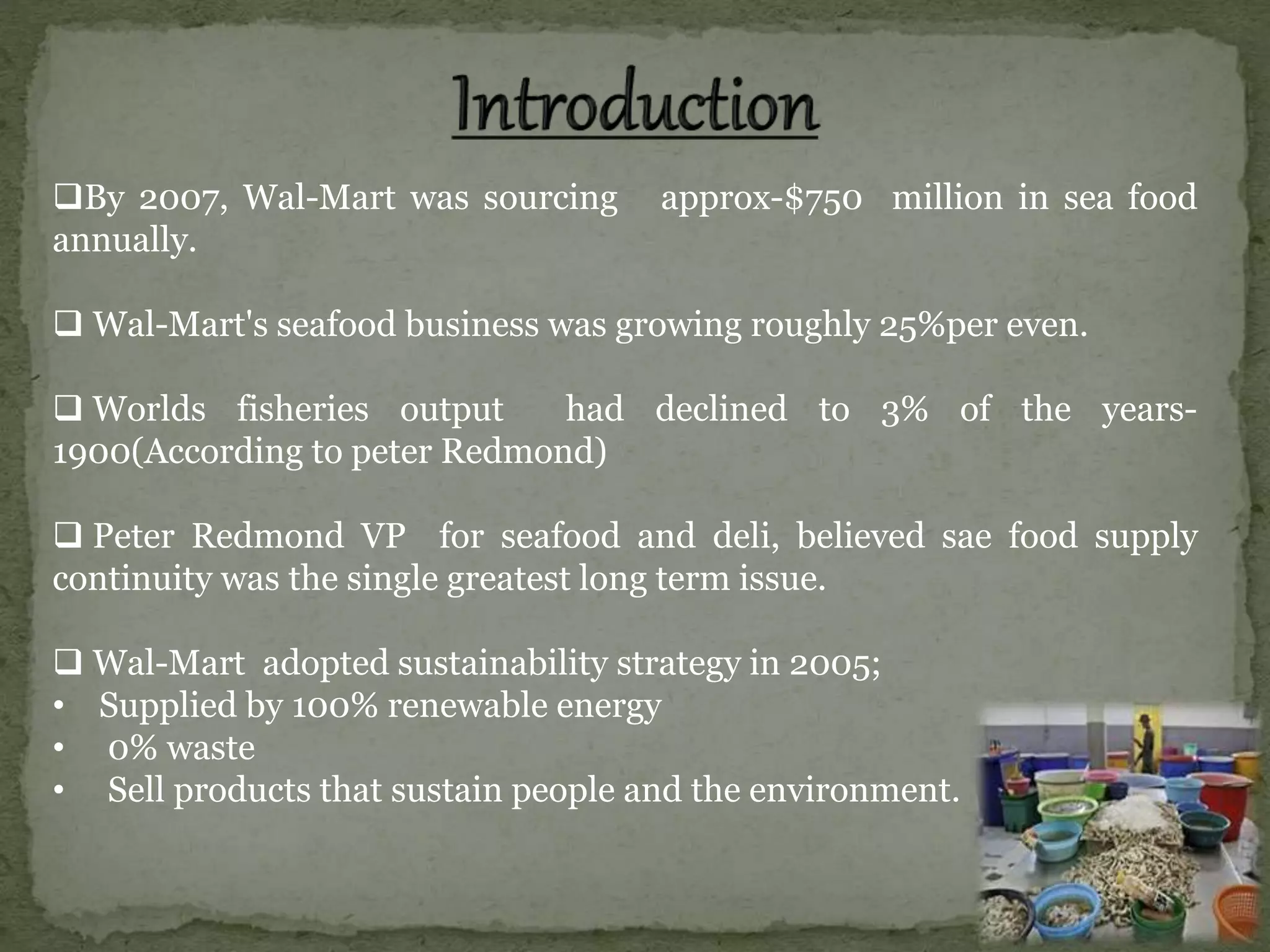 Introduction

❑By 2007, Wal-Mart was sourcing approx-\$750 million in sea food annually.

❑ Wal-Mart's seafood business was growing roughly 25%per even.

❑ Worlds fisheries output had declined to 3% of the years-1900(According to peter Redmond)

❑ Peter Redmond VP for seafood and deli, believed sae food supply continuity was the single greatest long term issue.

❑ Wal-Mart adopted sustainability strategy in 2005;
• Supplied by 100% renewable energy
• 0% waste
• Sell products that sustain people and the environment.